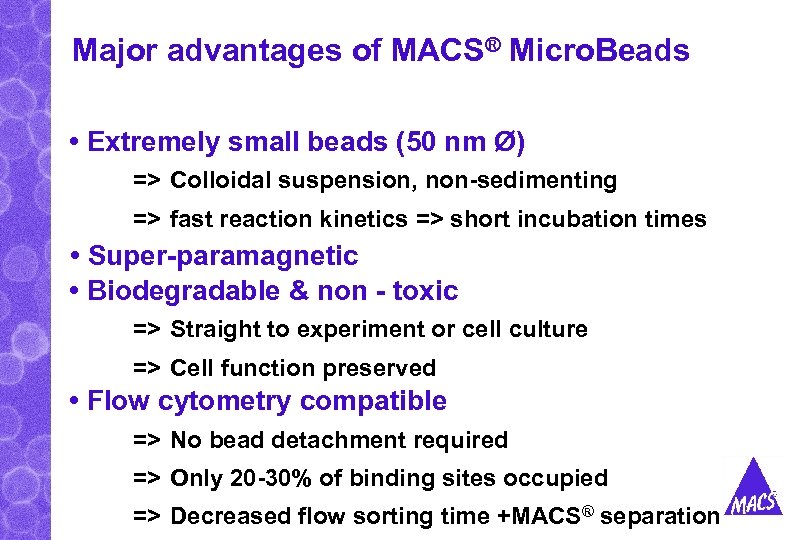 Major advantages of MACS® MicroBeads

• Extremely small beads (50 nm Ø)

=> Colloidal suspension, non-sedimenting

=> fast reaction kinetics => short incubation times

• Super-paramagnetic

• Biodegradable & non - toxic

=> Straight to experiment or cell culture

=> Cell function preserved

• Flow cytometry compatible

=> No bead detachment required

=> Only 20-30% of binding sites occupied

=> Decreased flow sorting time +MACS® separation

MACS